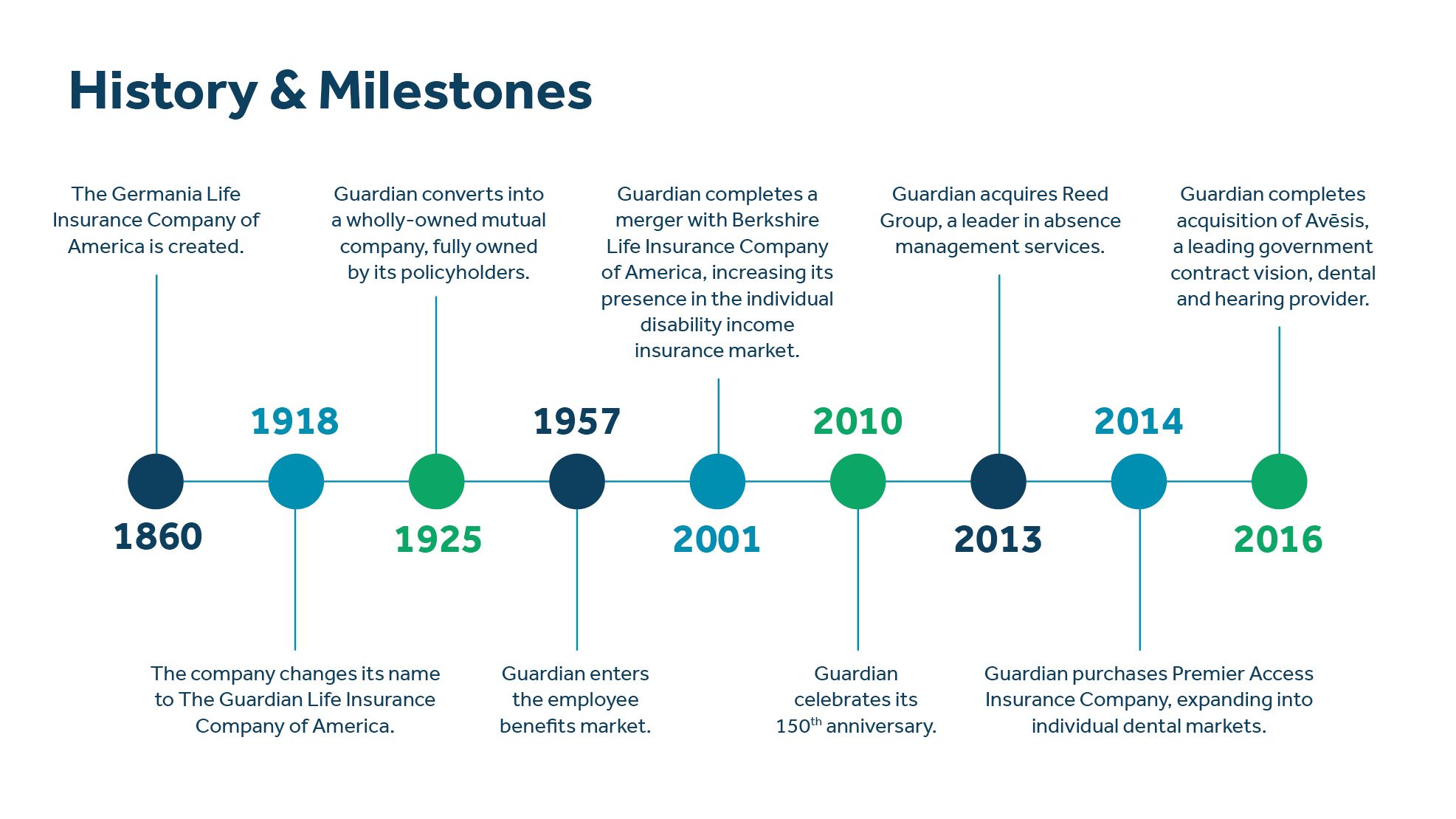 History & Milestones

The Germania Life Insurance Company of America is created.

1860

1918

The company changes its name to The Guardian Life Insurance Company of America.

Guardian converts into a wholly-owned mutual company, fully owned by its policyholders.

1925

1957

Guardian enters the employee benefits market.

Guardian completes a merger with Berkshire Life Insurance Company of America, increasing its presence in the individual disability income insurance market.

2001

2010

Guardian celebrates its 150$^{th}$ anniversary.

Guardian acquires Reed Group, a leader in absence management services.

2013

2014

Guardian purchases Premier Access Insurance Company, expanding into individual dental markets.

Guardian completes acquisition of Avēsis, a leading government contract vision, dental and hearing provider.

2016